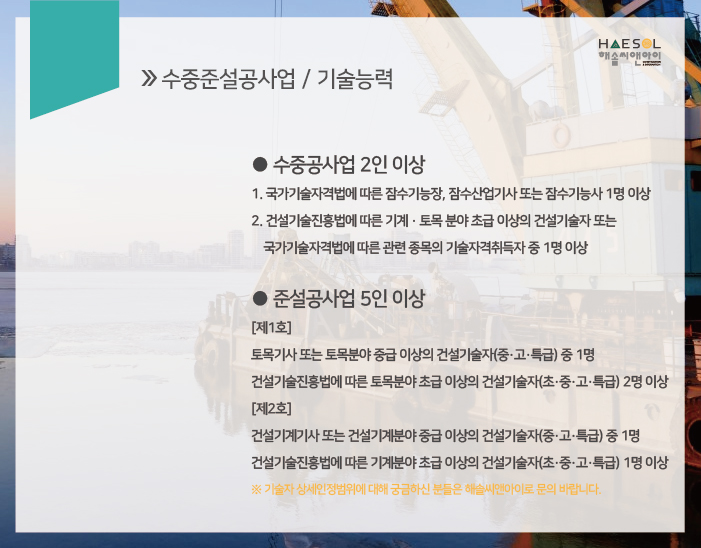 HAESOL
해솔씨앤아이

» 수중준설공사업 / 기술능력

● 수중공사업 2인 이상

1. 국가기술자격법에 따른 잠수기능장, 잠수산업기사 또는 잠수기능사 1명 이상

2. 건설기술진흥법에 따른 기계 · 토목 분야 초급 이상의 건설기술자 또는 국가기술자격법에 따른 관련 종목의 기술자격취득자 중 1명 이상

● 준설공사업 5인 이상

[제1호]

토목기사 또는 토목분야 중급 이상의 건설기술자(중·고·특급) 중 1명

건설기술진흥법에 따른 토목분야 초급 이상의 건설기술자(초·중·고·특급) 2명 이상

[제2호]

건설기계기사 또는 건설기계분야 중급 이상의 건설기술자(중·고·특급) 중 1명

건설기술진흥법에 따른 기계분야 초급 이상의 건설기술자(초·중·고·특급) 1명 이상

※ 기술자 상세인정범위에 대해 궁금하신 분들은 해솔씨앤아이로 문의 바랍니다.